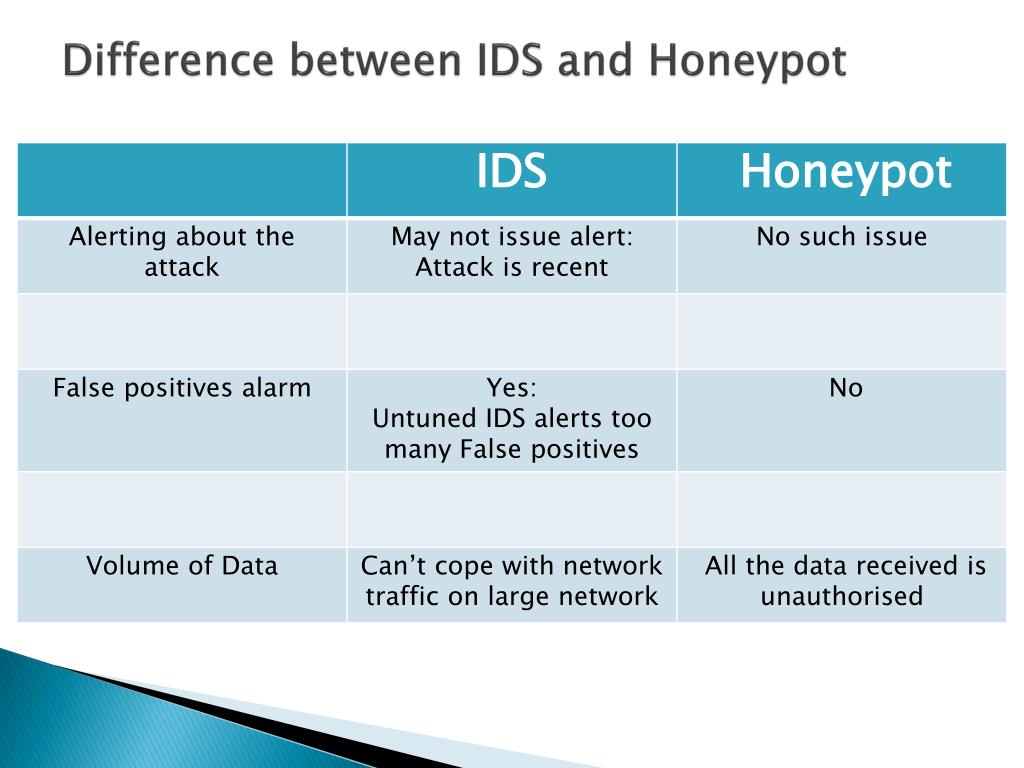 Difference between IDS and Honeypot

| | IDS | Honeypot |
|---|---|---|
| Alerting about the attack | May not issue alert: Attack is recent | No such issue |
| | | |
| False positives alarm | Yes: Untuned IDS alerts too many False positives | No |
| | | |
| Volume of Data | Can’t cope with network traffic on large network | All the data received is unauthorised |